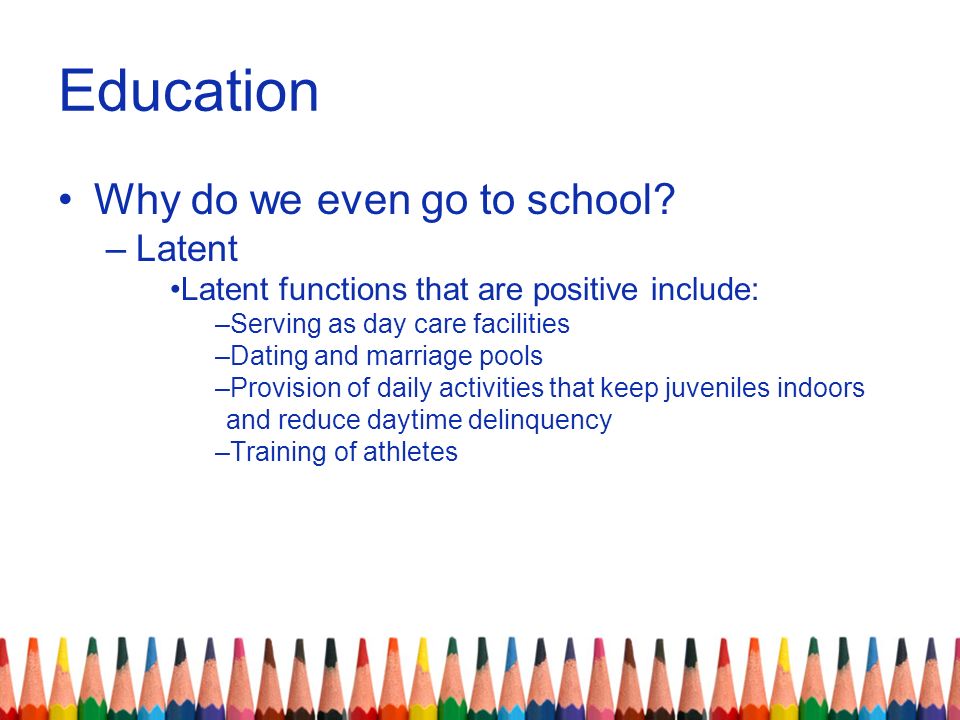 Education

• Why do we even go to school?
– Latent
•Latent functions that are positive include:
–Serving as day care facilities
–Dating and marriage pools
–Provision of daily activities that keep juveniles indoors and reduce daytime delinquency
–Training of athletes